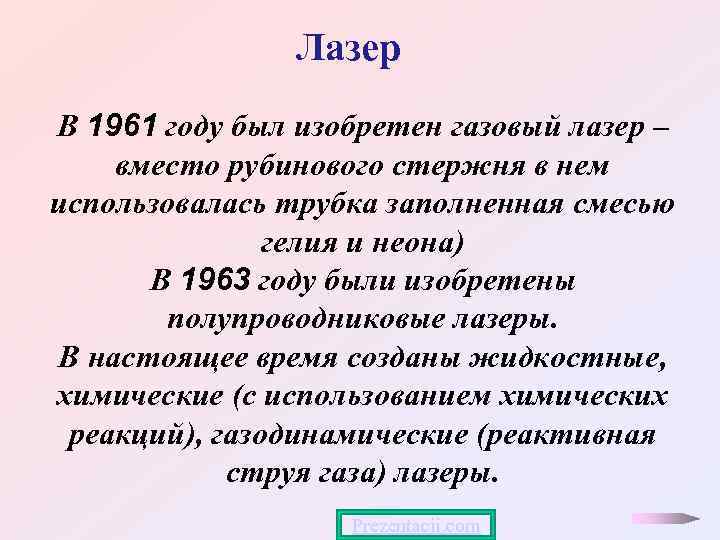 Лазер

В 1961 году был изобретен газовый лазер – вместо рубинового стержня в нем использовалась трубка заполненная смесью гелия и неона)
В 1963 году были изобретены полупроводниковые лазеры.
В настоящее время созданы жидкостные, химические (с использованием химических реакций), газодинамические (реактивная струя газа) лазеры.

Prezentacii.com